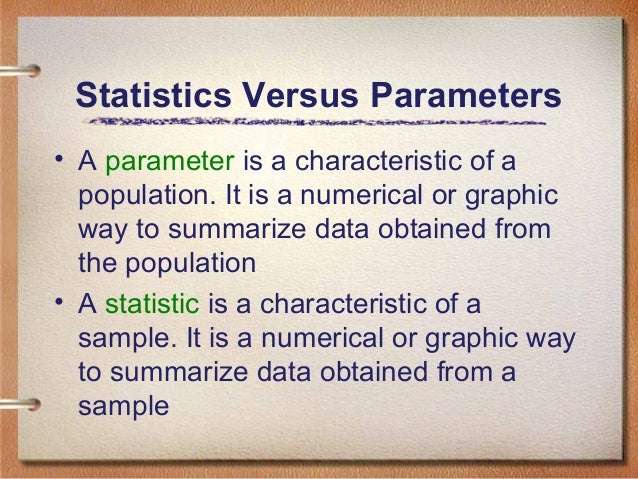 Statistics Versus Parameters

• A parameter is a characteristic of a population. It is a numerical or graphic way to summarize data obtained from the population

• A statistic is a characteristic of a sample. It is a numerical or graphic way to summarize data obtained from a sample